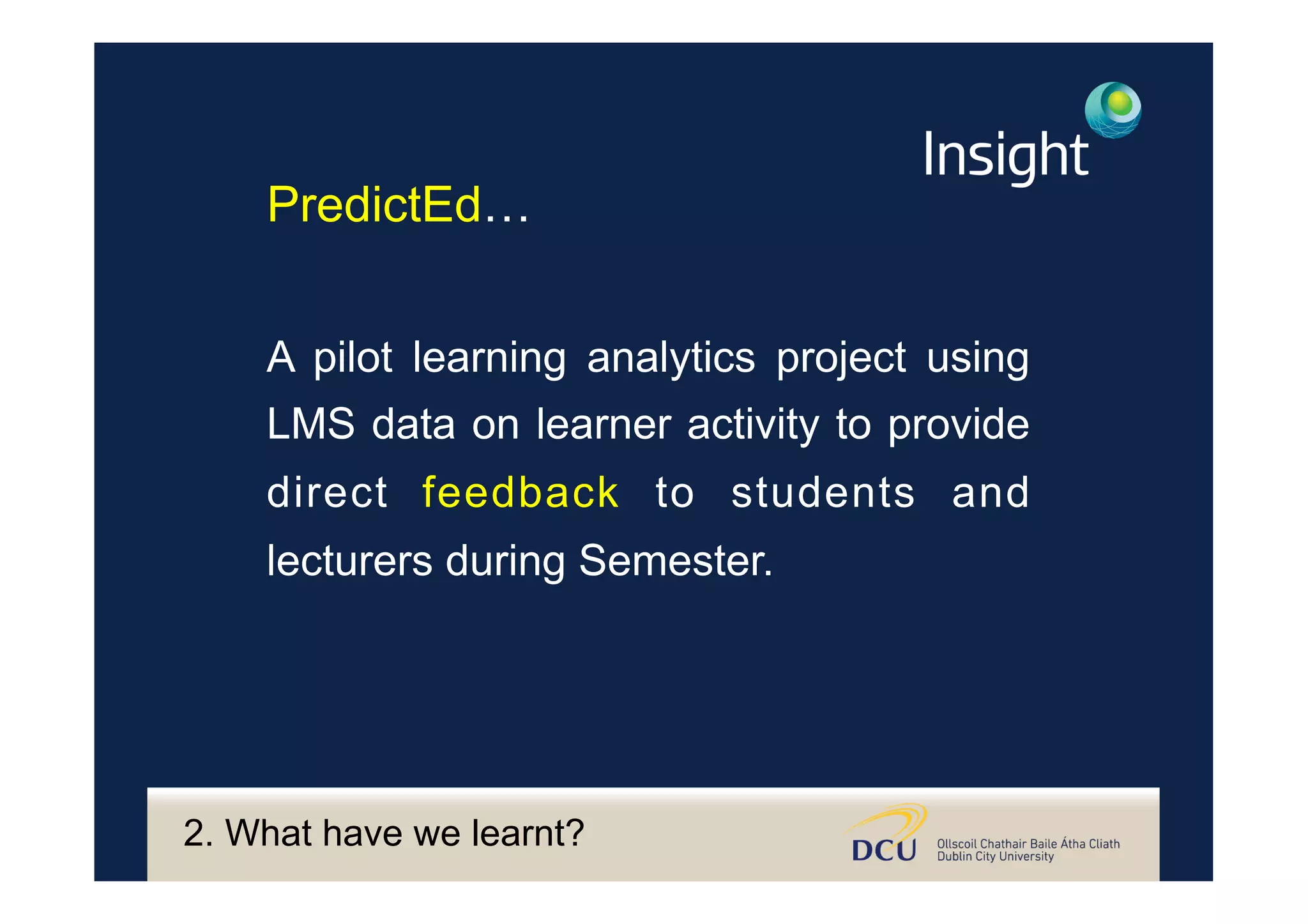 Insight

PredictEd…

A pilot learning analytics project using LMS data on learner activity to provide direct feedback to students and lecturers during Semester.

2. What have we learnt?

DCU Ollscoil Chathair Baile Átha Cliath Dublin City University